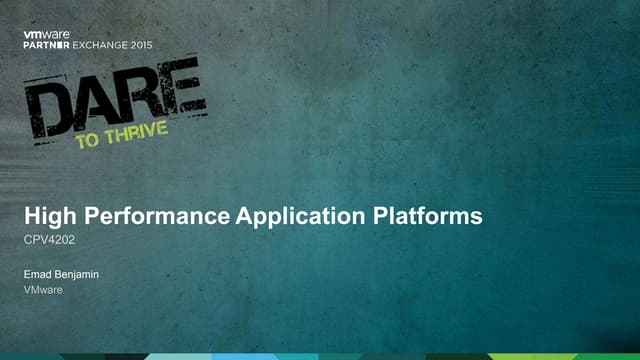 vmware
PARTNER EXCHANGE 2015

DARE
TO THRIVE

High Performance Application Platforms
CPV4202

Emad Benjamin
VMware